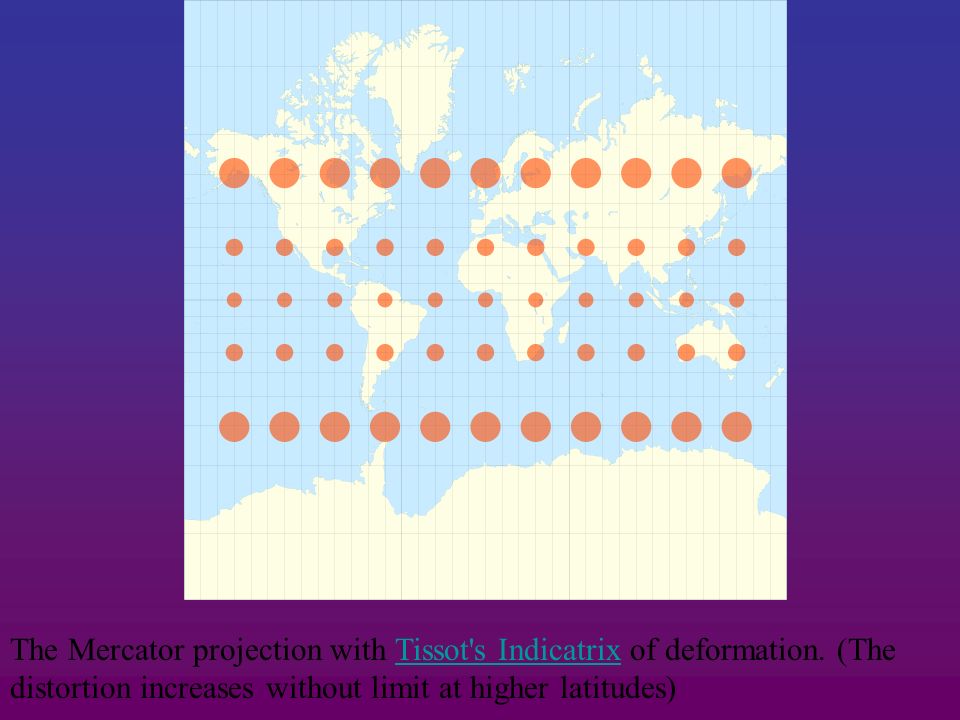 The Mercator projection with Tissot's Indicatrix of deformation. (The distortion increases without limit at higher latitudes)